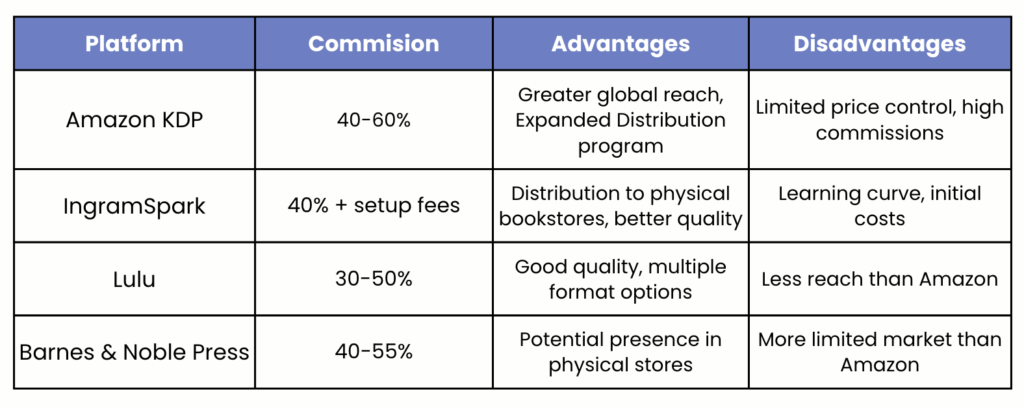 | Platform | Commision | Advantages | Disadvantages |
|---|---|---|---|
| Amazon KDP | 40-60% | Greater global reach, Expanded Distribution program | Limited price control, high commissions |
| IngramSpark | 40% + setup fees | Distribution to physical bookstores, better quality | Learning curve, initial costs |
| Lulu | 30-50% | Good quality, multiple format options | Less reach than Amazon |
| Barnes & Noble Press | 40-55% | Potential presence in physical stores | More limited market than Amazon |